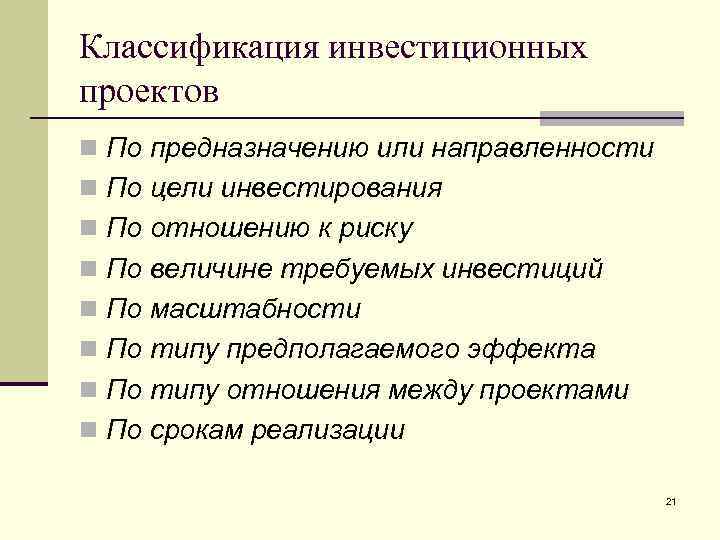 Классификация инвестиционных проектов

- По предназначению или направленности
- По цели инвестирования
- По отношению к риску
- По величине требуемых инвестиций
- По масштабности
- По типу предполагаемого эффекта
- По типу отношения между проектами
- По срокам реализации

21